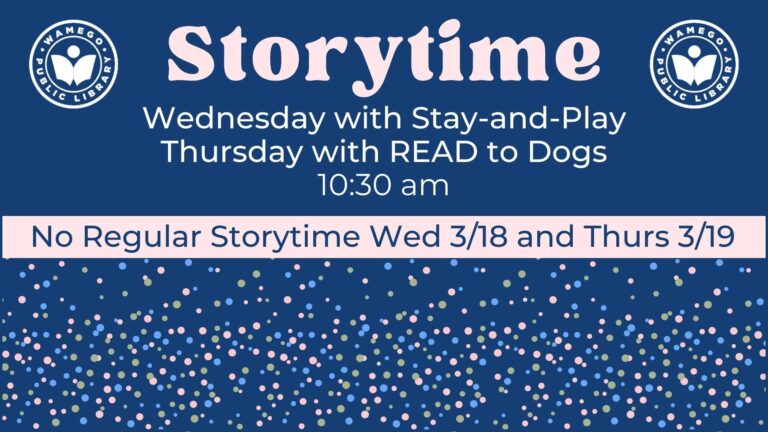 WAMEGO PUBLIC LIBRARY

Storytime

WAMEGO PUBLIC LIBRARY

Wednesday with Stay-and-Play
Thursday with READ to Dogs
10:30 am

No Regular Storytime Wed 3/18 and Thurs 3/19